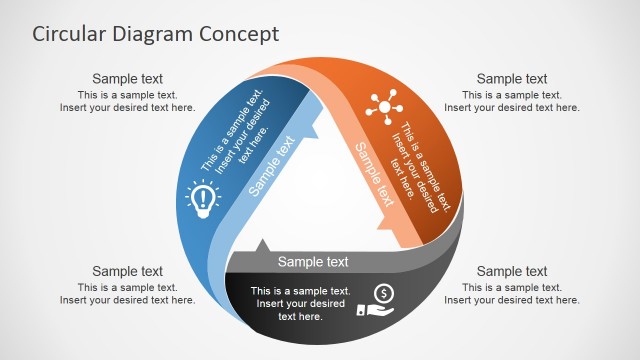 Circular Diagram Concept

Sample text
This is a sample text.
Insert your desired text here.

Sample text
This is a sample text.
Insert your desired text here.

This is a sample text. Insert your desired text here.

Sample text

This is a sample text. Insert your desired text here.

Sample text

Sample text

This is a sample text. Insert your desired text here.

Sample text
This is a sample text.
Insert your desired text here.

Sample text
This is a sample text.
Insert your desired text here.